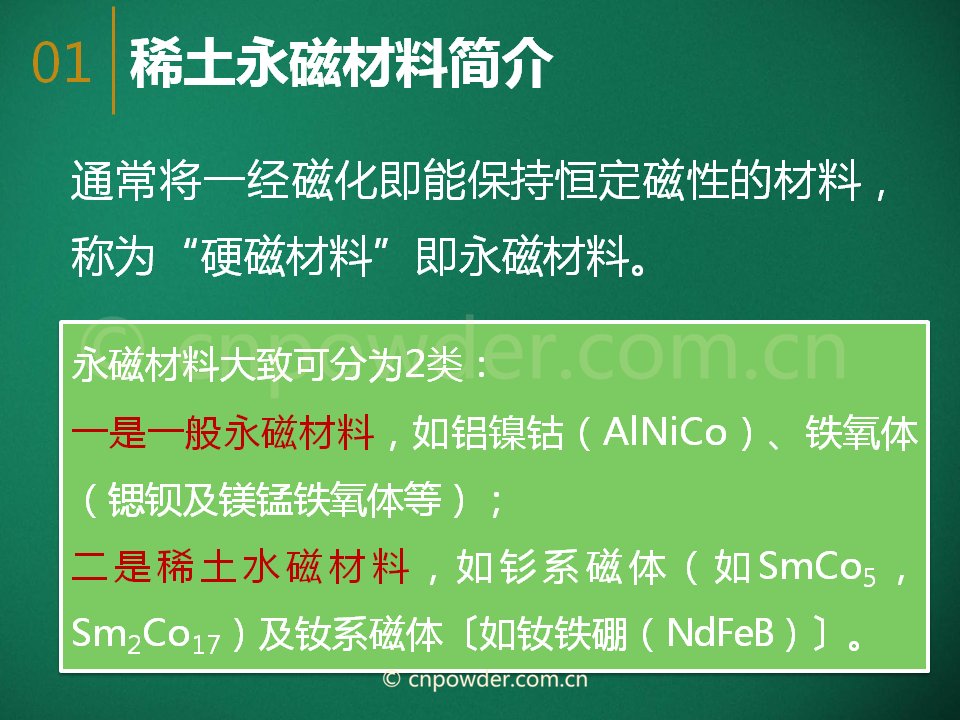 01 稀土永磁材料简介

通常将一经磁化即能保持恒定磁性的材料，称为“硬磁材料”即永磁材料。

© cnpowder.com.cn

永磁材料大致可分为2类：
一是一般永磁材料，如铝镍钴（AlNiCo）、铁氧体（锶钡及镁锰铁氧体等）；
二是稀土水磁材料，如钐系磁体（如$SmCo_5$，$Sm_2Co_{17}$）及钕系磁体〔如钕铁硼（NdFeB）〕。

© cnpowder.com.cn